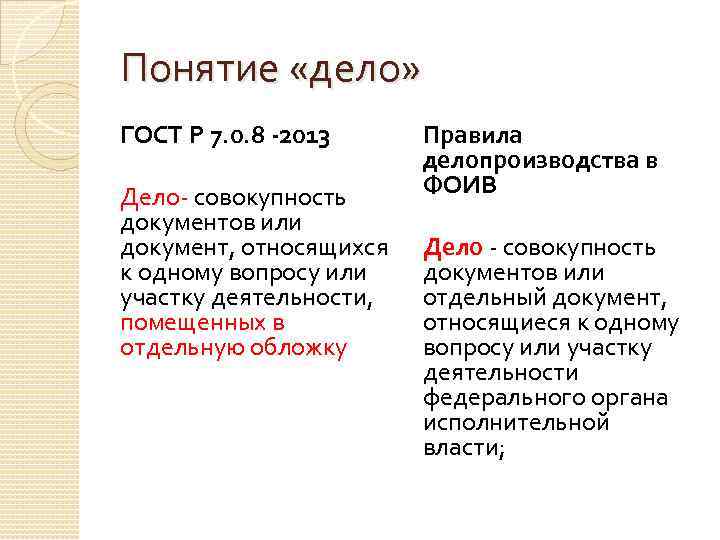 Понятие «дело»

ГОСТ Р 7.0.8 -2013

Дело- совокупность документов или документ, относящихся к одному вопросу или участку деятельности, помещенных в отдельную обложку

Правила делопроизводства в ФОИВ

Дело - совокупность документов или отдельный документ, относящиеся к одному вопросу или участку деятельности федерального органа исполнительной власти;